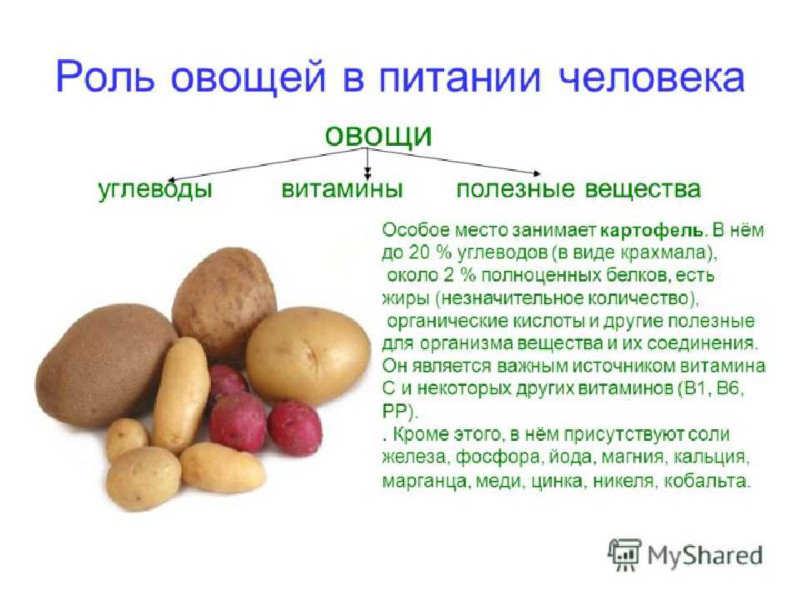 Роль овощей в питании человека

овощи

углеводы витамины полезные вещества

Особое место занимает картофель. В нём до 20 % углеводов (в виде крахмала), около 2 % полноценных белков, есть жиры (незначительное количество), органические кислоты и другие полезные для организма вещества и их соединения. Он является важным источником витамина С и некоторых других витаминов (В1, В6, РР).
. Кроме этого, в нём присутствуют соли железа, фосфора, йода, магния, кальция, марганца, меди, цинка, никеля, кобальта.

MyShared